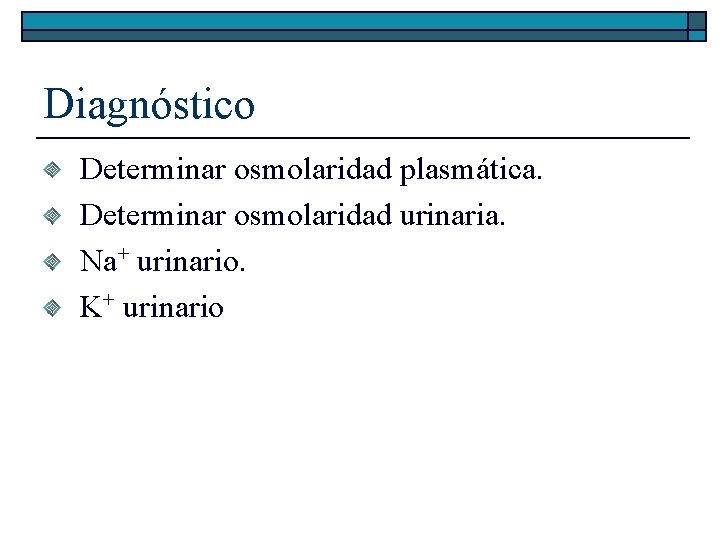 Diagnóstico

Determinar osmolaridad plasmática.

Determinar osmolaridad urinaria.

$Na^+$ urinario.

$K^+$ urinario